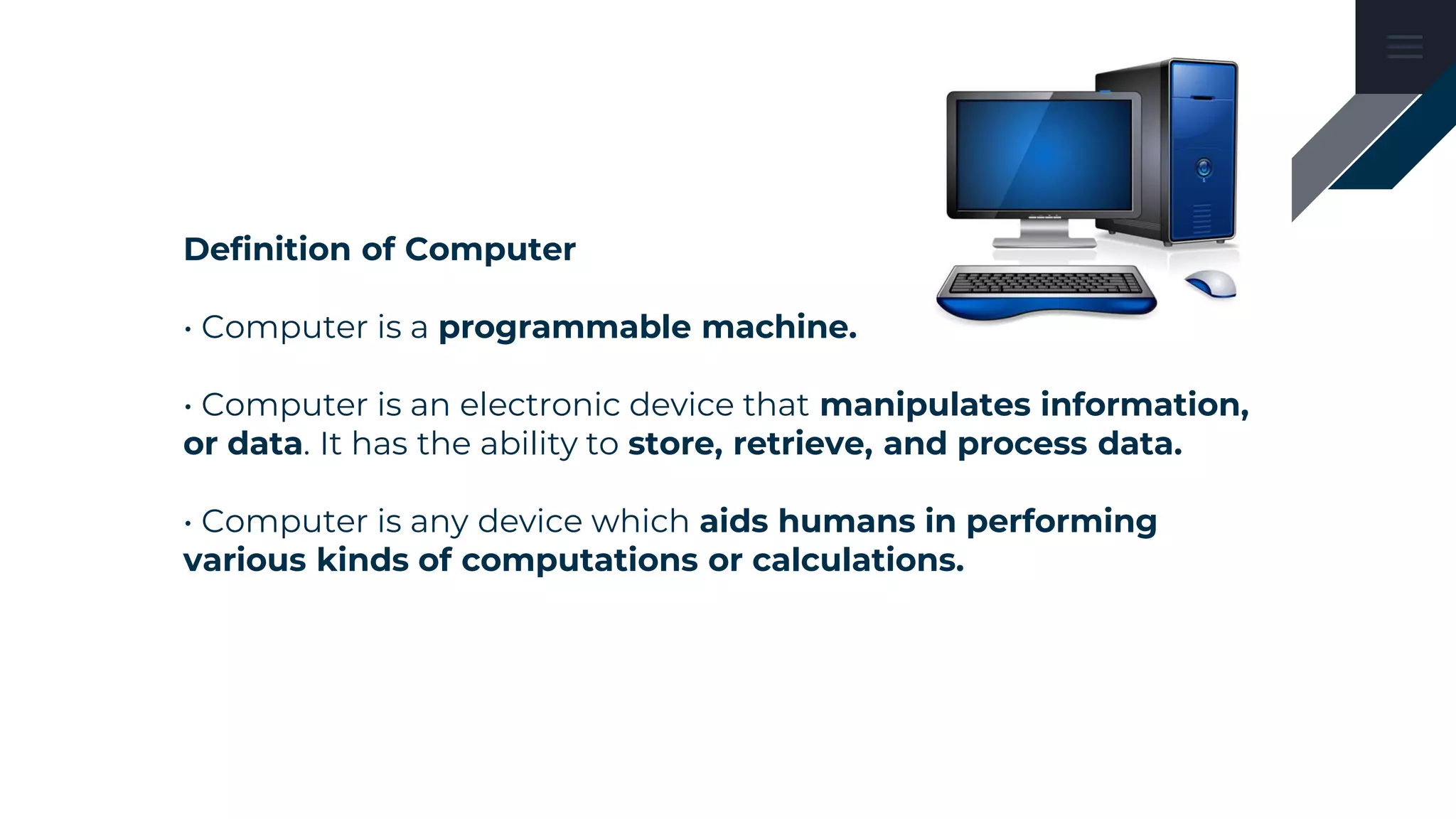 Definition of Computer

• Computer is a programmable machine.

• Computer is an electronic device that manipulates information, or data. It has the ability to store, retrieve, and process data.

• Computer is any device which aids humans in performing various kinds of computations or calculations.